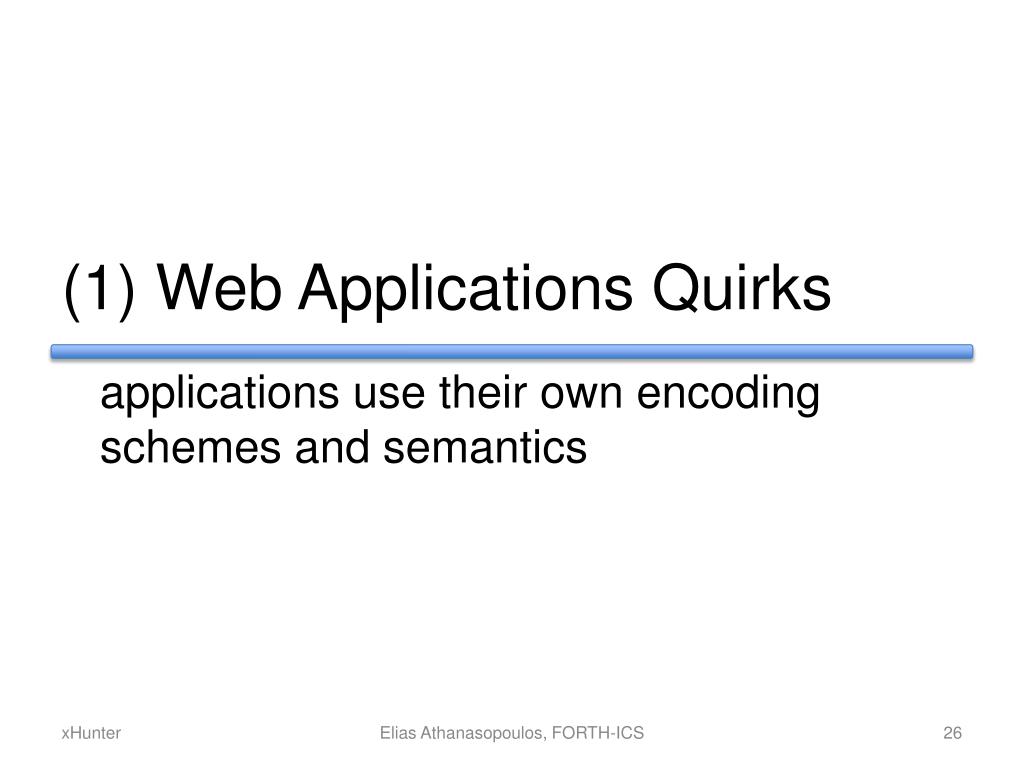 (1) Web Applications Quirks

applications use their own encoding schemes and semantics

xHunter

Elias Athanasopoulos, FORTH-ICS

26